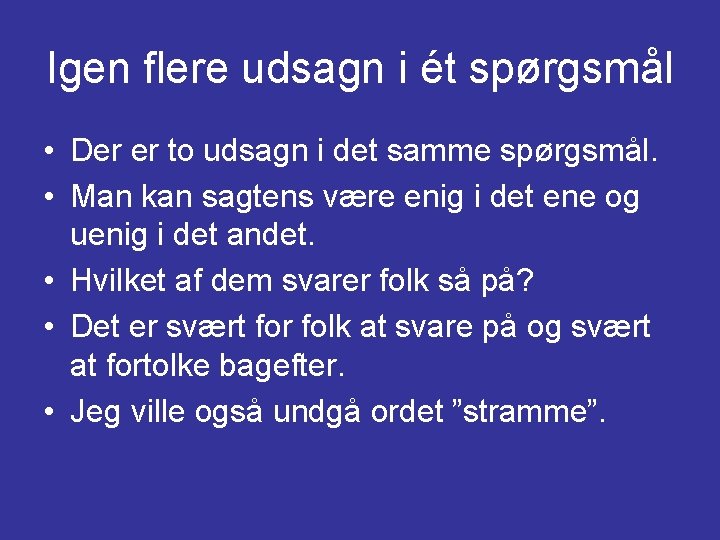 Igen flere udsagn i ét spørgsmål

• Der er to udsagn i det samme spørgsmål.
• Man kan sagtens være enig i det ene og uenig i det andet.
• Hvilket af dem svarer folk så på?
• Det er svært for folk at svare på og svært at fortolke bagefter.
• Jeg ville også undgå ordet ”stramme”.